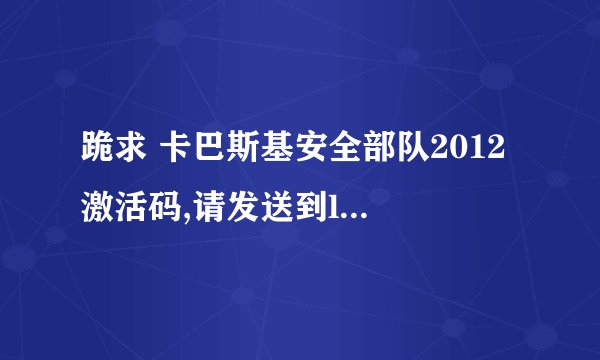 跪求 卡巴斯基安全部队2012激活码,请发送到l...